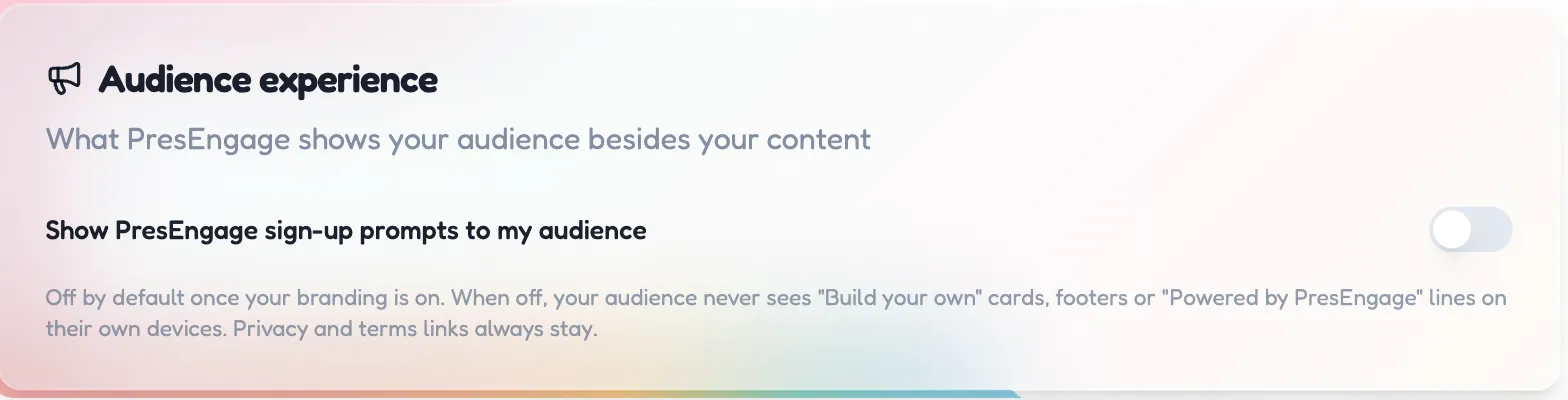 Audience experience

What PresEngage shows your audience besides your content

Show PresEngage sign-up prompts to my audience

Off by default once your branding is on. When off, your audience never sees "Build your own" cards, footers or "Powered by PresEngage" lines on their own devices. Privacy and terms links always stay.